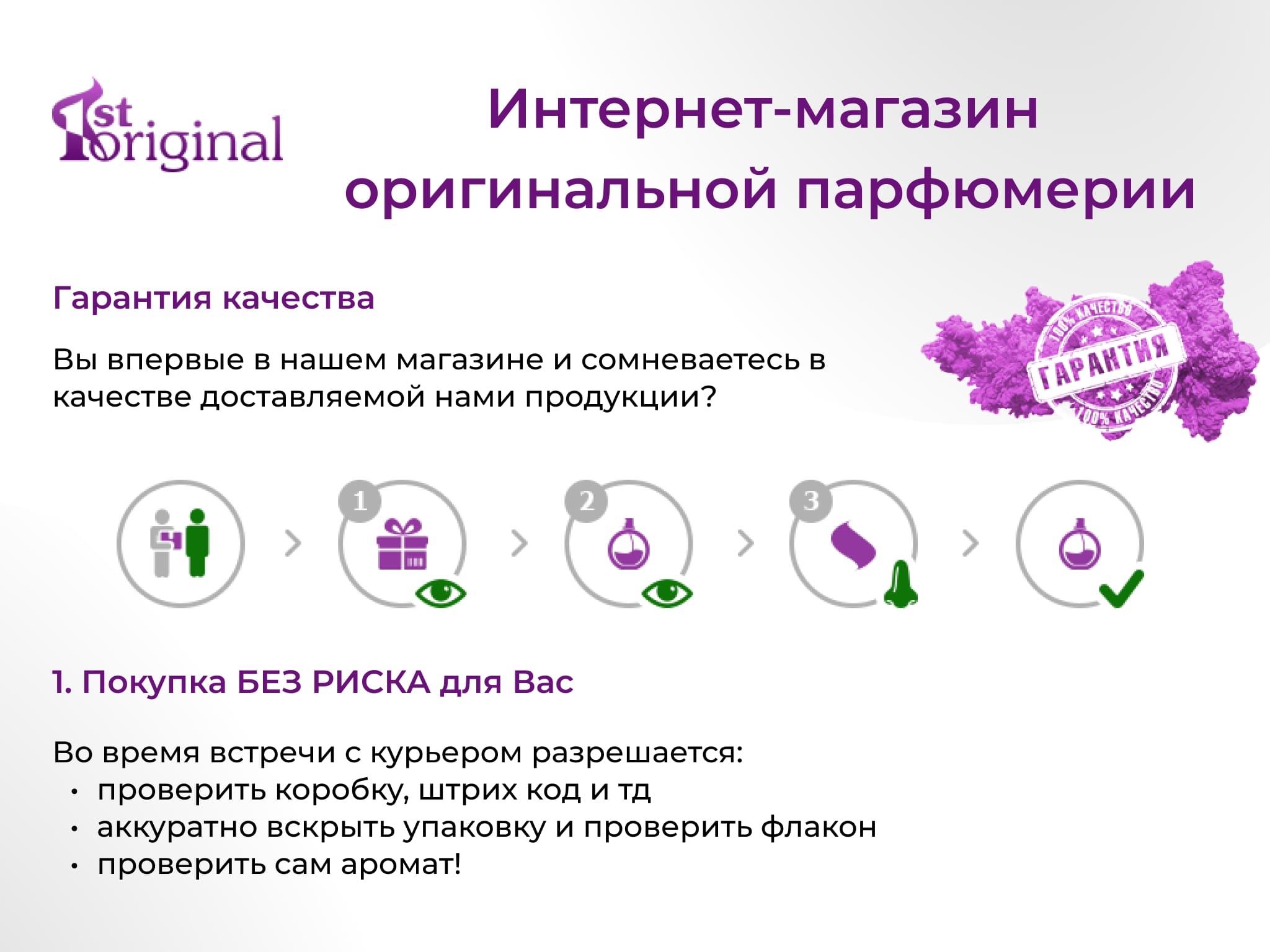 1st original

Интернет-магазин оригинальной парфюмерии

Гарантия качества

Вы впервые в нашем магазине и сомневаетесь в качестве доставляемой нами продукции?

100% КАЧЕСТВО
ГАРАНТИЯ
100% КАЧЕСТВО

1
2
3

1. Покупка БЕЗ РИСКА для Вас

Во время встречи с курьером разрешается:
• проверить коробку, штрих код и тд
• аккуратно вскрыть упаковку и проверить флакон
• проверить сам аромат!